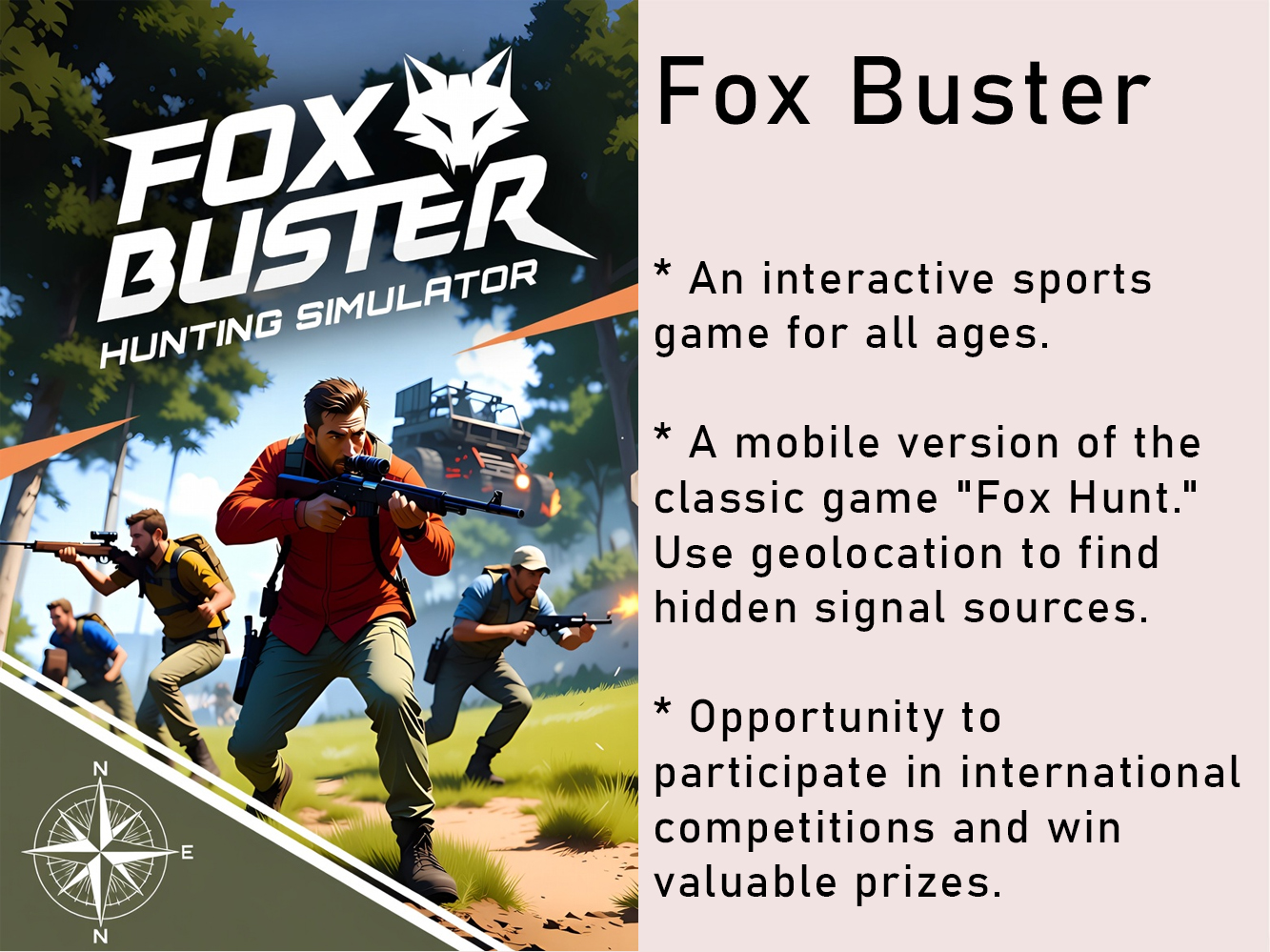 FOX BUSTER
HUNTING SIMULATOR

N
E
N

Fox Buster

* An interactive sports game for all ages.

* A mobile version of the classic game "Fox Hunt." Use geolocation to find hidden signal sources.

* Opportunity to participate in international competitions and win valuable prizes.